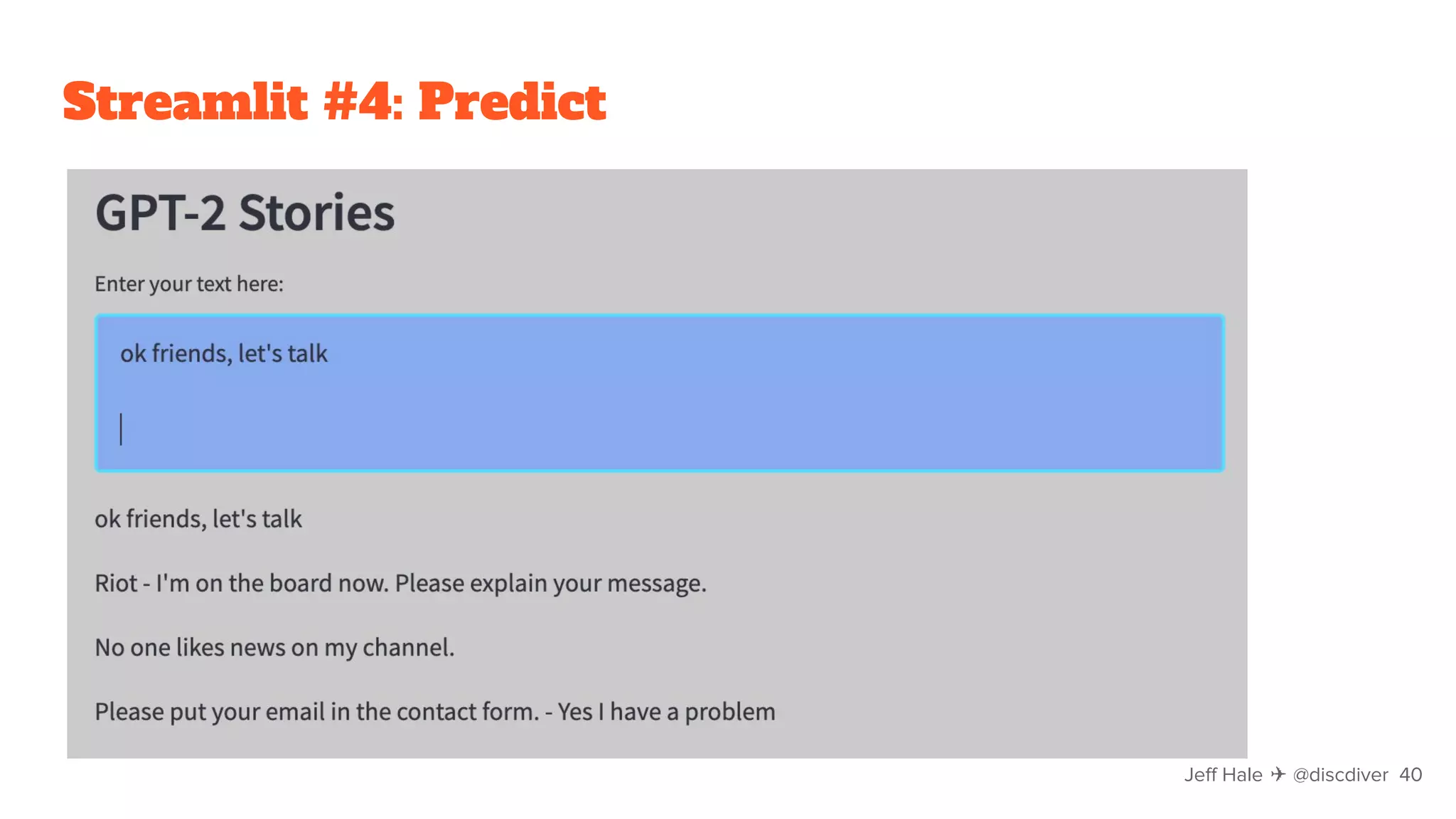 Streamlit #4: Predict

GPT-2 Stories

Enter your text here:

ok friends, let's talk

ok friends, let's talk

Riot - I'm on the board now. Please explain your message.

No one likes news on my channel.

Please put your email in the contact form. - Yes I have a problem

Jeff Hale ✈ @discdiver 40